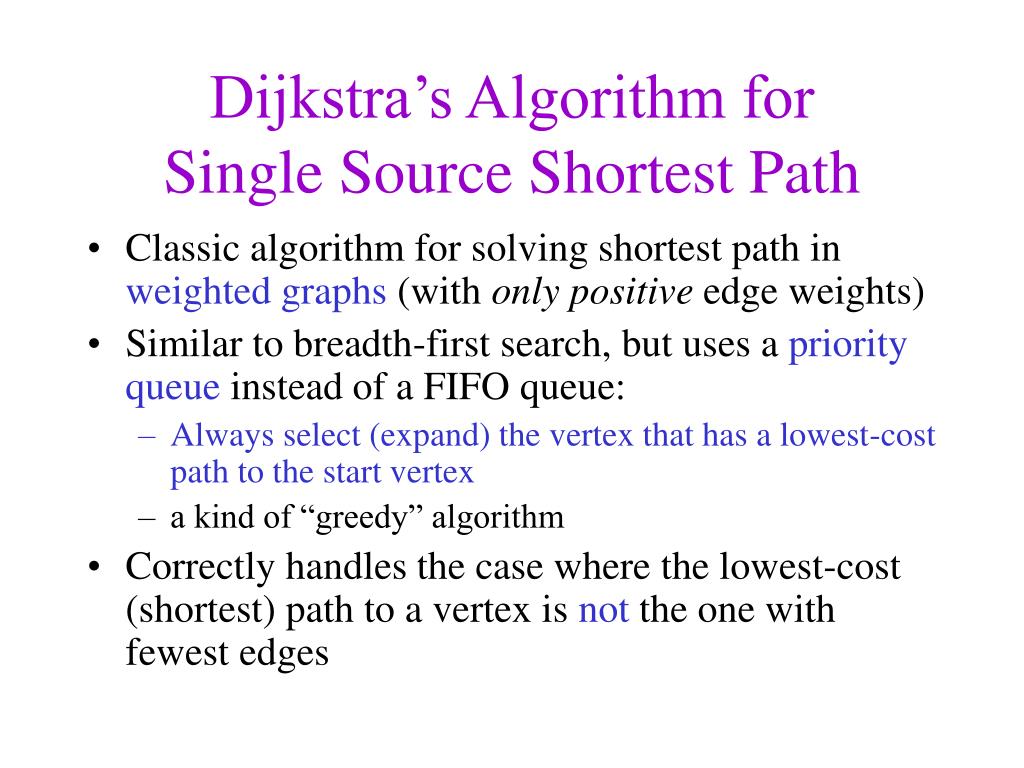 Dijkstra’s Algorithm for
Single Source Shortest Path

• Classic algorithm for solving shortest path in weighted graphs (with only positive edge weights)
• Similar to breadth-first search, but uses a priority queue instead of a FIFO queue:
– Always select (expand) the vertex that has a lowest-cost path to the start vertex
– a kind of “greedy” algorithm
• Correctly handles the case where the lowest-cost (shortest) path to a vertex is not the one with fewest edges